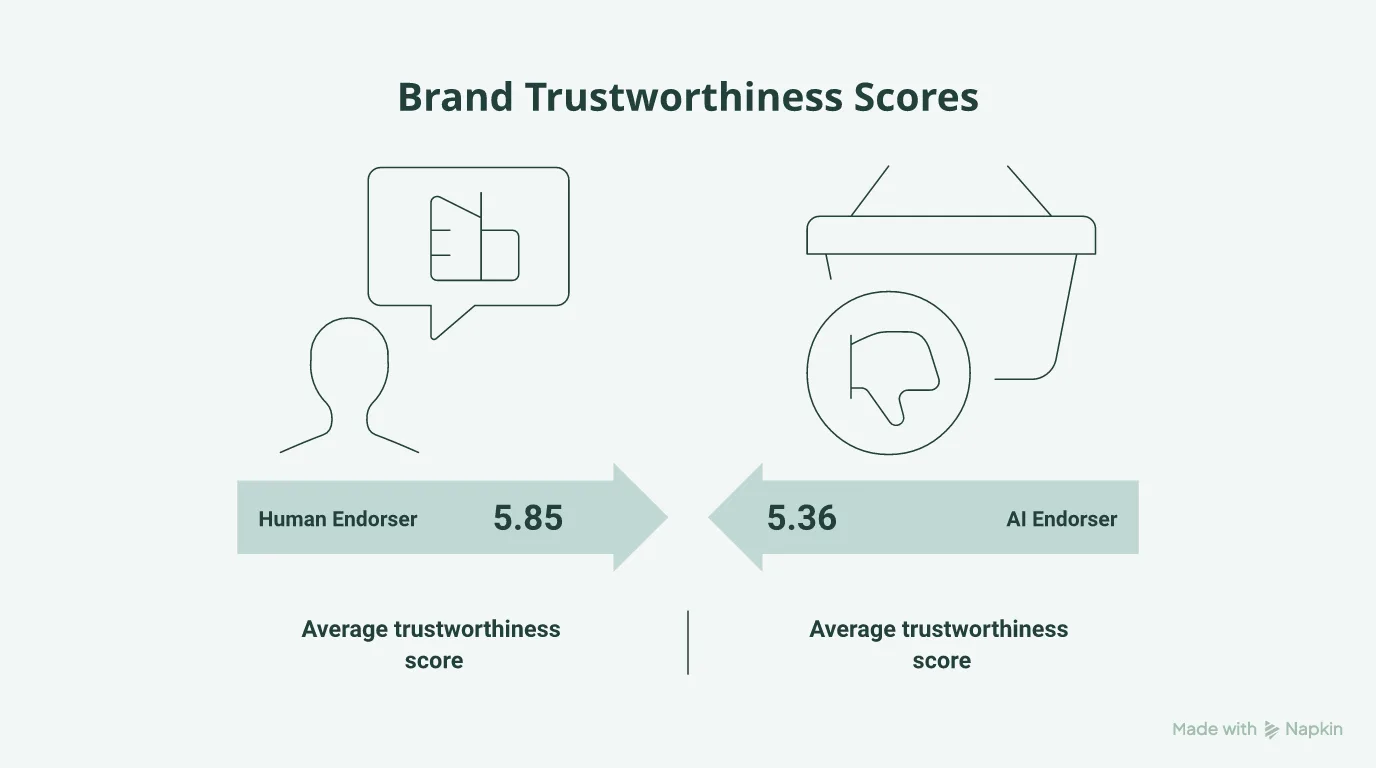 Brand Trustworthiness Scores

Human Endorser 5.85

5.36 AI Endorser

Average trustworthiness score

Average trustworthiness score

Made with Napkin